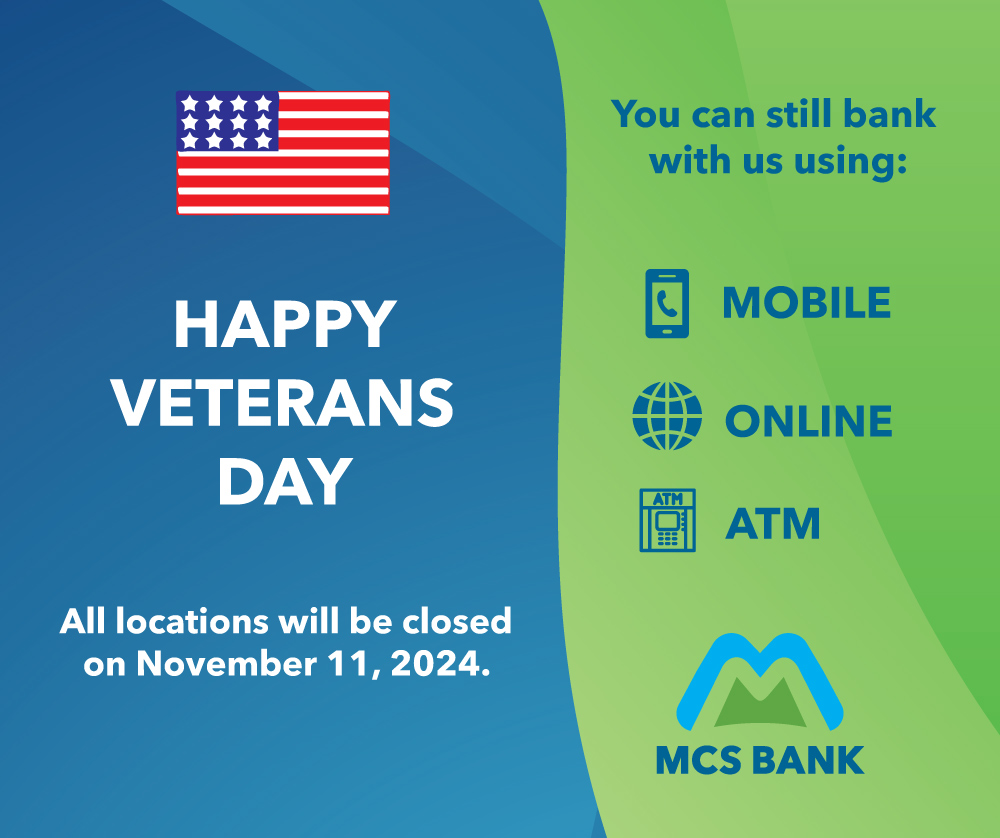 HAPPY VETERANS DAY

All locations will be closed on November 11, 2024.

You can still bank with us using:

MOBILE

ONLINE

ATM

ATM

MCS BANK